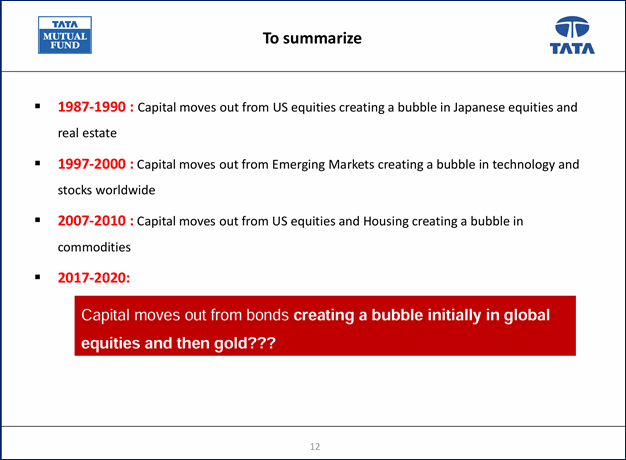 TATA MUTUAL FUND

To summarize

TATA

▪ 1987-1990 : Capital moves out from US equities creating a bubble in Japanese equities and real estate

▪ 1997-2000 : Capital moves out from Emerging Markets creating a bubble in technology and stocks worldwide

▪ 2007-2010 : Capital moves out from US equities and Housing creating a bubble in commodities

▪ 2017-2020:

Capital moves out from bonds creating a bubble initially in global equities and then gold???

12